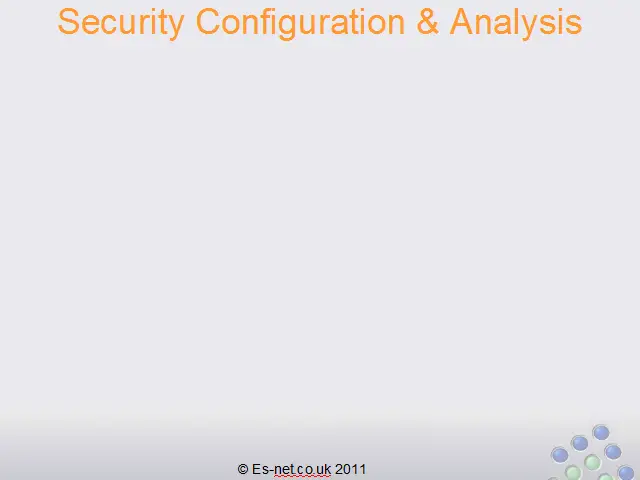 Security Configuration & Analysis

© Es-net.co.uk 2011